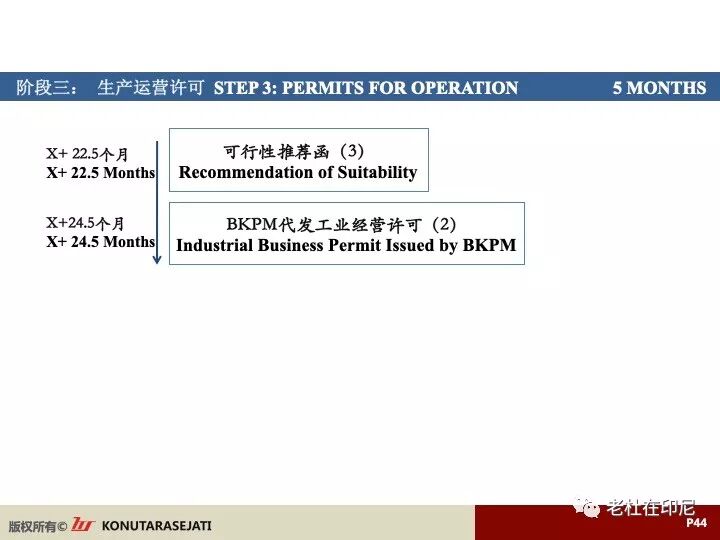 阶段三： 生产运营许可 STEP 3: PERMITS FOR OPERATION 5 MONTHS

X+ 22.5个月
X+ 22.5 Months

可行性推荐函（3）
Recommendation of Suitability

X+24.5个月
X+ 24.5 Months

BKPM代发工业经营许可（2）
Industrial Business Permit Issued by BKPM

版权所有© KONUTARASEJATI

老杜在印尼

P44